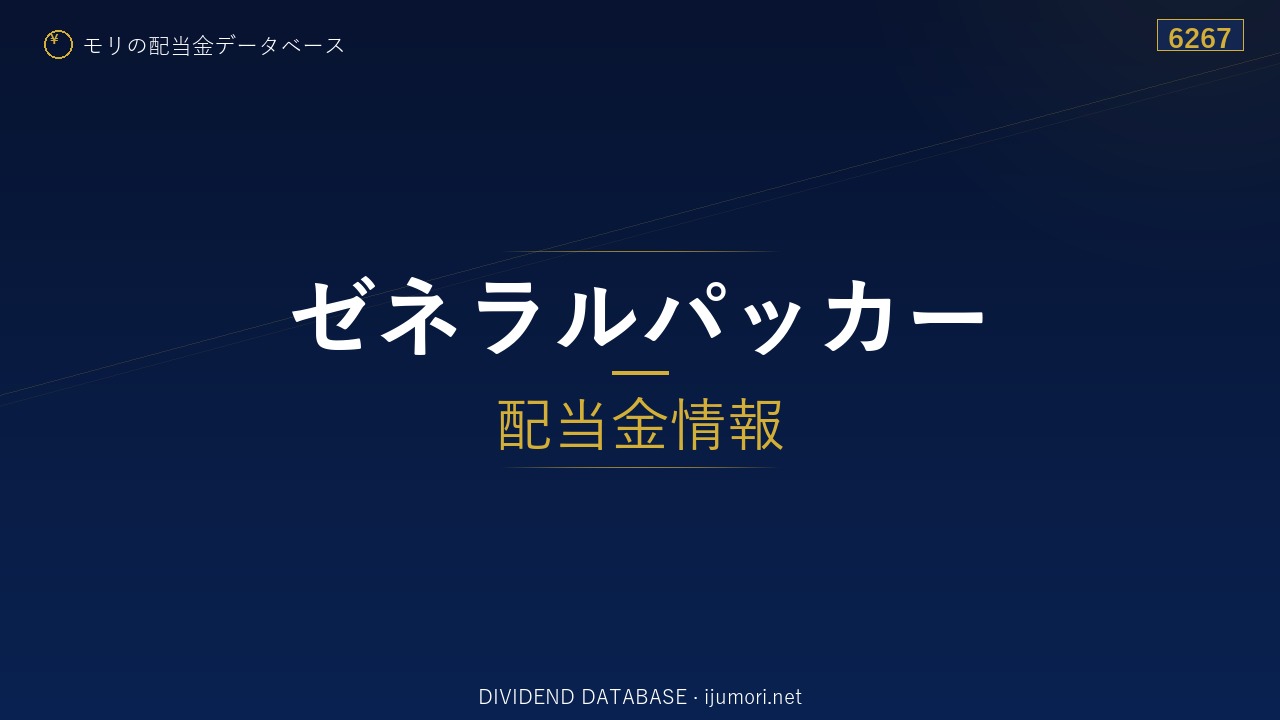 ¥ モリの配当金データベース

6267

ゼネラルパッカー

配当金情報

DIVIDEND DATABASE · ijumori.net